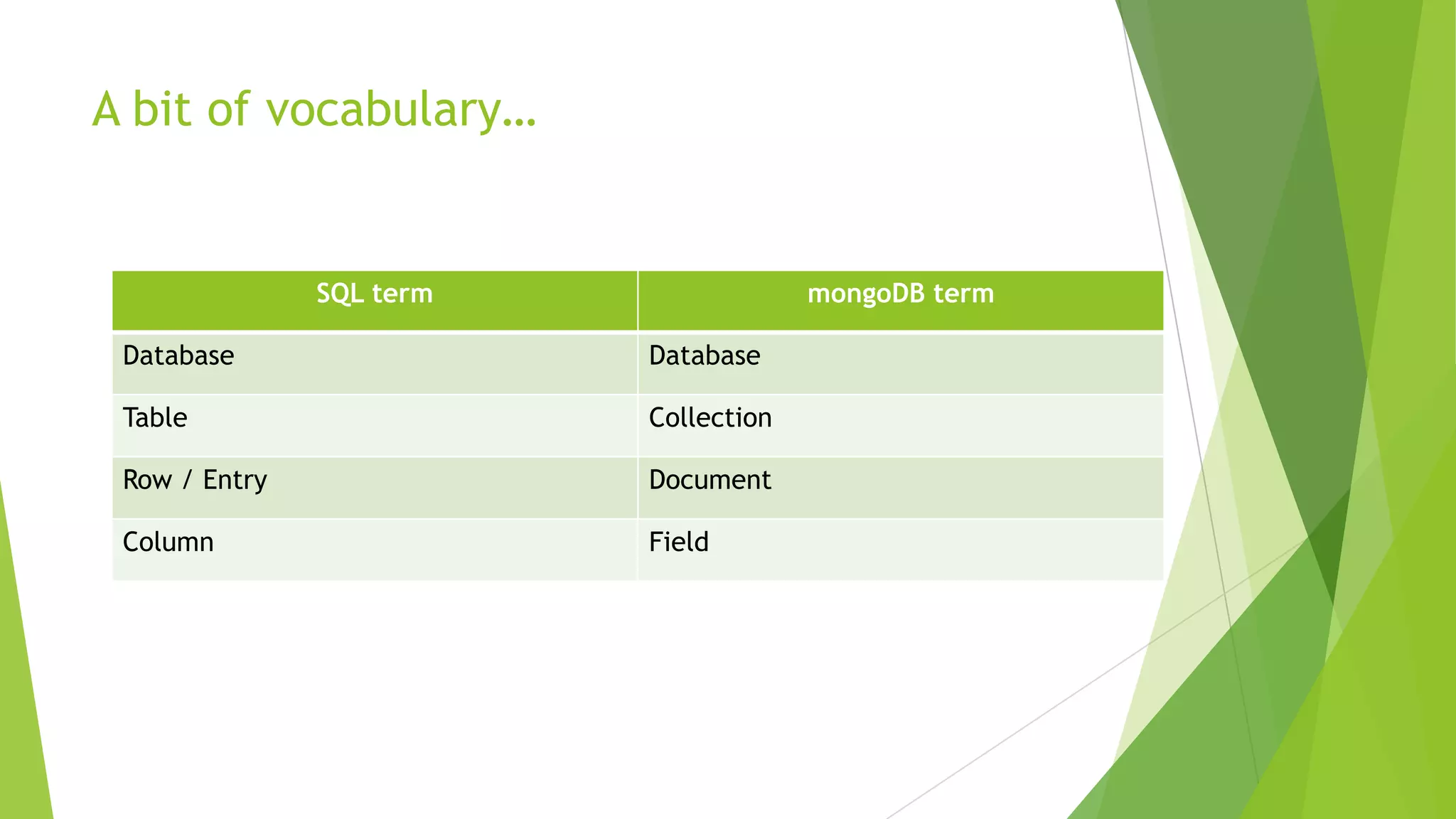 A bit of vocabulary…

| SQL term | mongoDB term |
|---|---|
| Database | Database |
| Table | Collection |
| Row / Entry | Document |
| Column | Field |